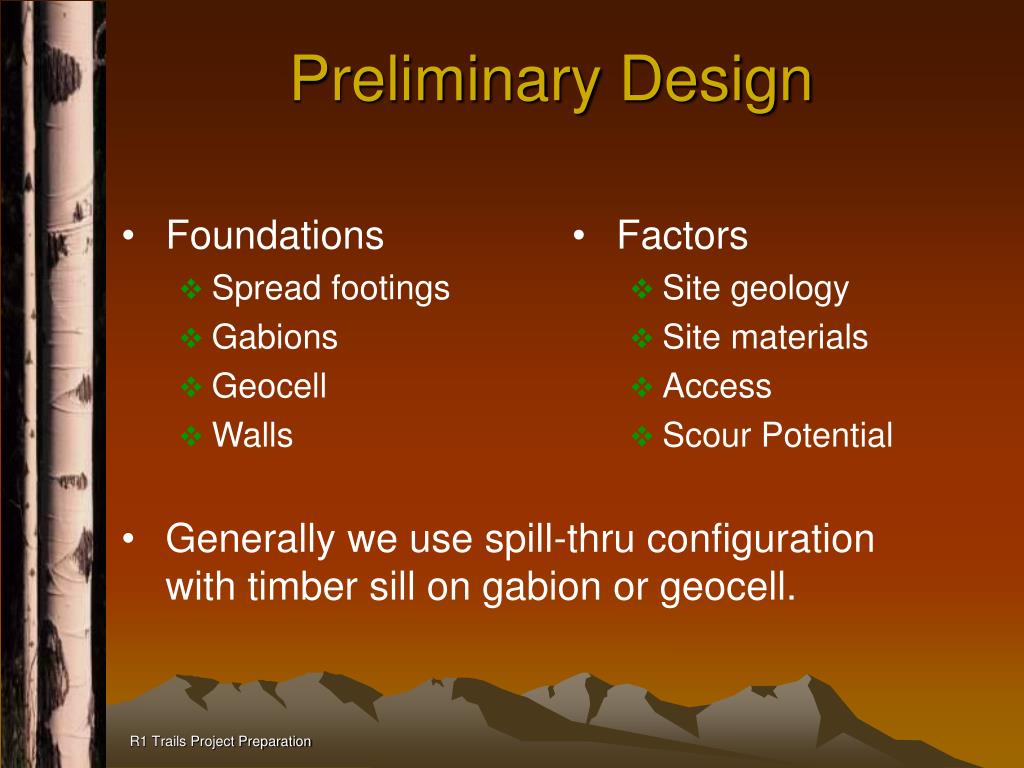 Preliminary Design

• Foundations
 ❖ Spread footings
 ❖ Gabions
 ❖ Geocell
 ❖ Walls

• Factors
 ❖ Site geology
 ❖ Site materials
 ❖ Access
 ❖ Scour Potential

• Generally we use spill-thru configuration with timber sill on gabion or geocell.

R1 Trails Project Preparation